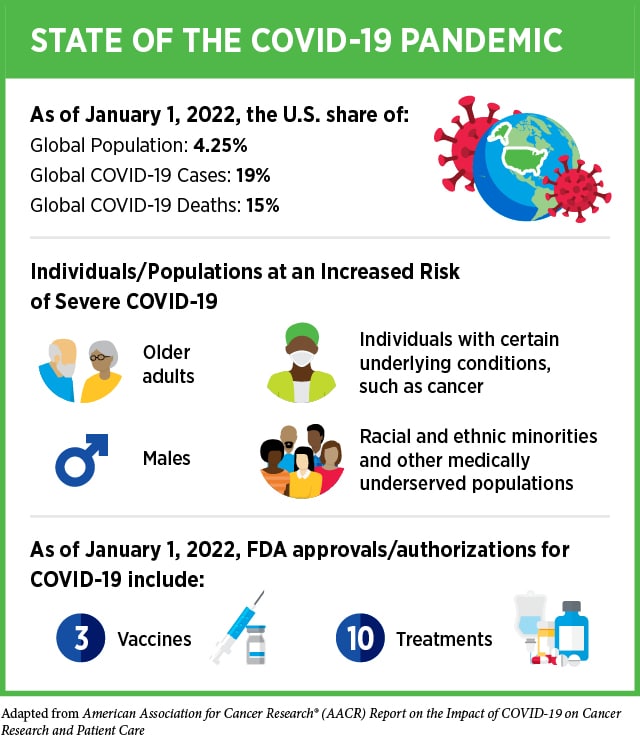 STATE OF THE COVID-19 PANDEMIC

As of January 1, 2022, the U.S. share of:
Global Population: 4.25%
Global COVID-19 Cases: 19%
Global COVID-19 Deaths: 15%

Individuals/Populations at an Increased Risk of Severe COVID-19

Older adults

Individuals with certain underlying conditions, such as cancer

Males

Racial and ethnic minorities and other medically underserved populations

As of January 1, 2022, FDA approvals/authorizations for COVID-19 include:

3 Vaccines

10 Treatments

Adapted from American Association for Cancer Research® (AACR) Report on the Impact of COVID-19 on Cancer Research and Patient Care